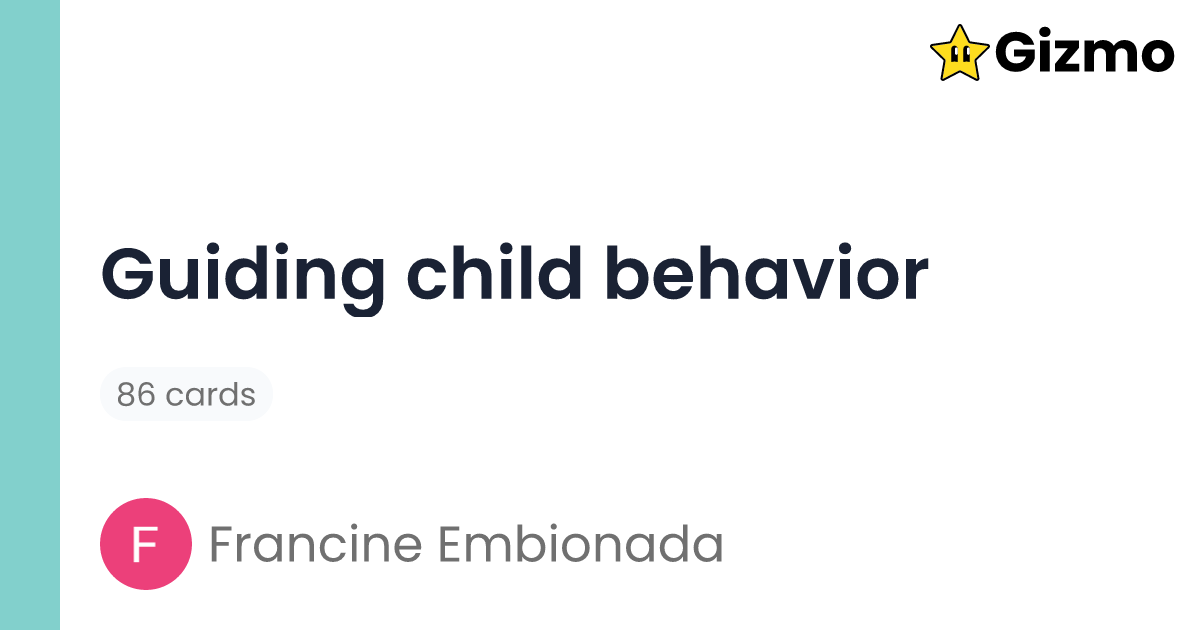 Gizmo

Guiding child behavior

86 cards

F Francine Embionada